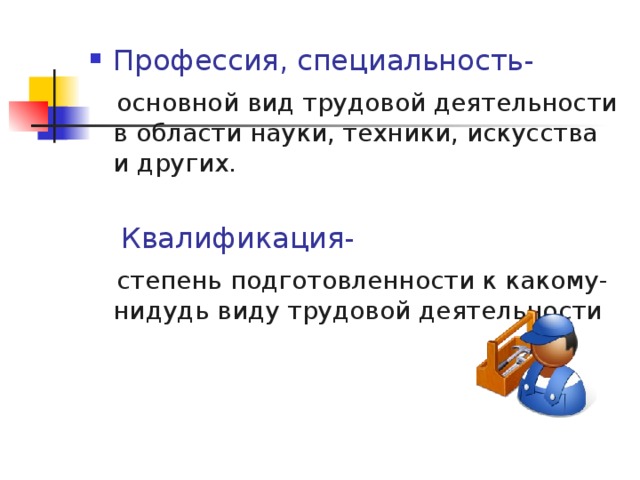 Профессия, специальность-

основной вид трудовой деятельности в области науки, техники, искусства и других.

Квалификация-

степень подготовленности к какому-нидудь виду трудовой деятельности